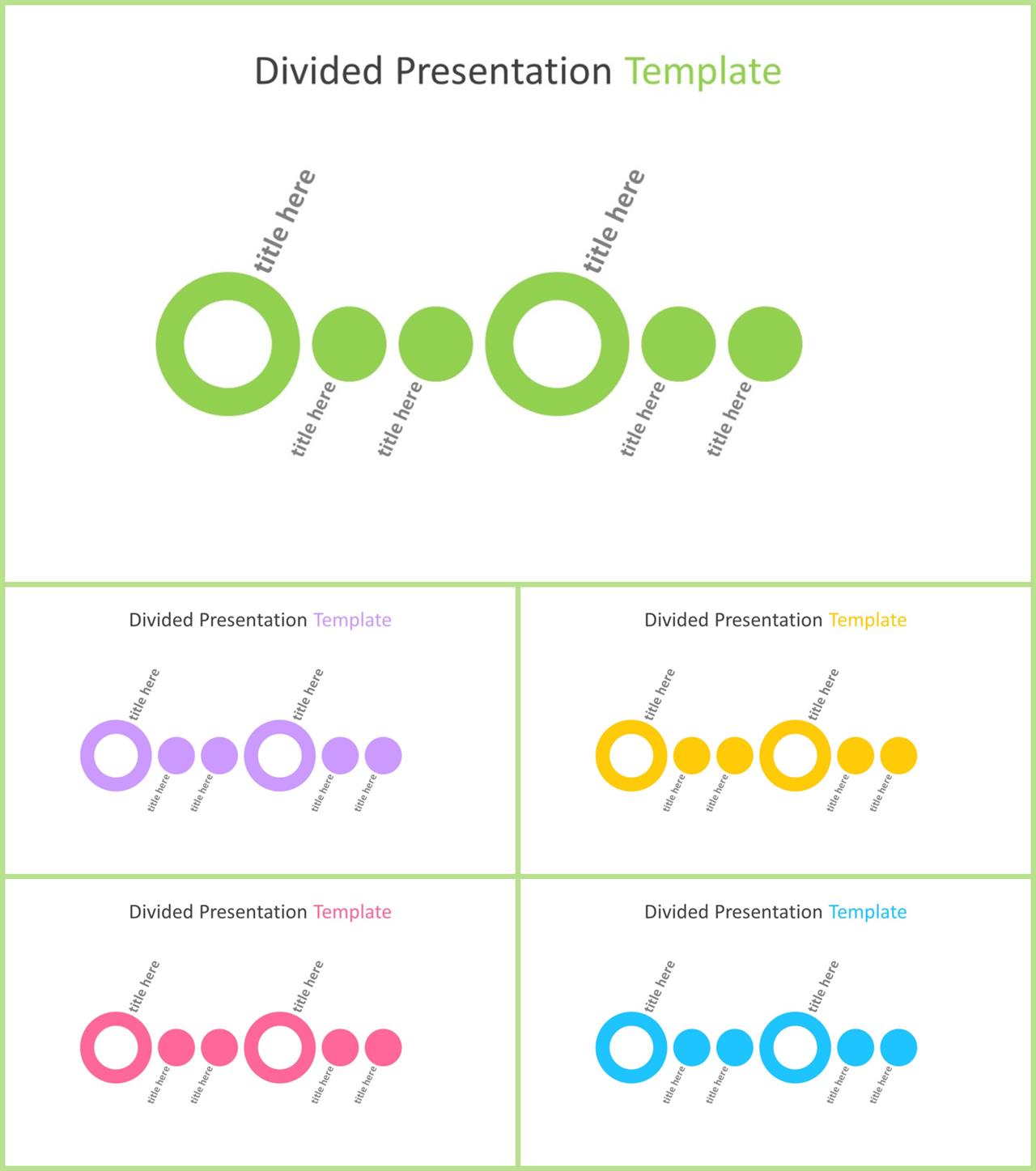 Divided Presentation Template

title here

title here

title here

title here

title here

title here

Divided Presentation Template

title here

title here

title here

title here

title here

title here

Divided Presentation Template

title here

title here

title here

title here

title here

title here

Divided Presentation Template

title here

title here

title here

title here

title here

title here

Divided Presentation Template

title here

title here

title here

title here

title here

title here